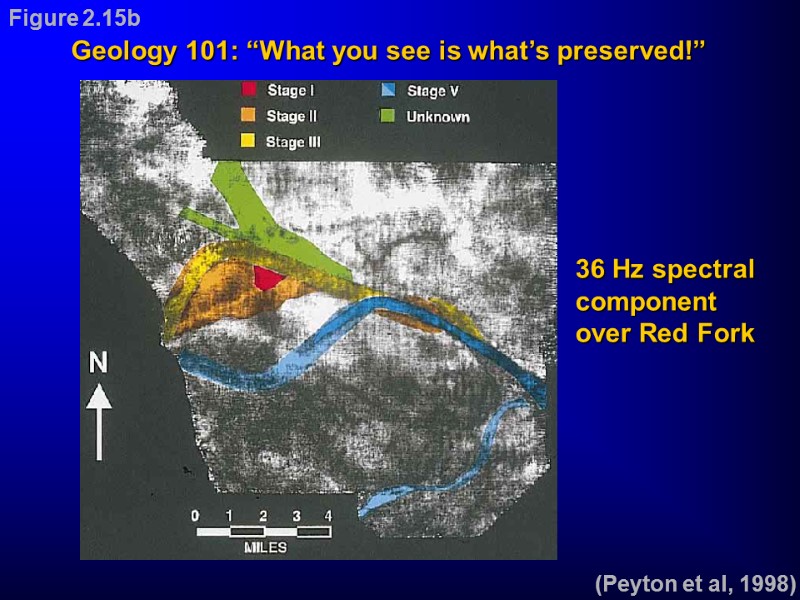 Figure 2.15b

Geology 101: “What you see is what’s preserved!”

Stage I
Stage II
Stage III
Stage V
Unknown

N

0 1 2 3 4
MILES

36 Hz spectral component over Red Fork

(Peyton et al, 1998)